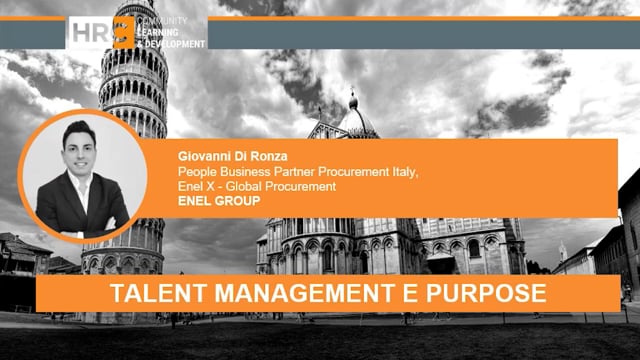 HRC COMMUNITY LEARNING & DEVELOPMENT

Giovanni Di Ronza
People Business Partner Procurement Italy,
Enel X - Global Procurement
ENEL GROUP

TALENT MANAGEMENT E PURPOSE